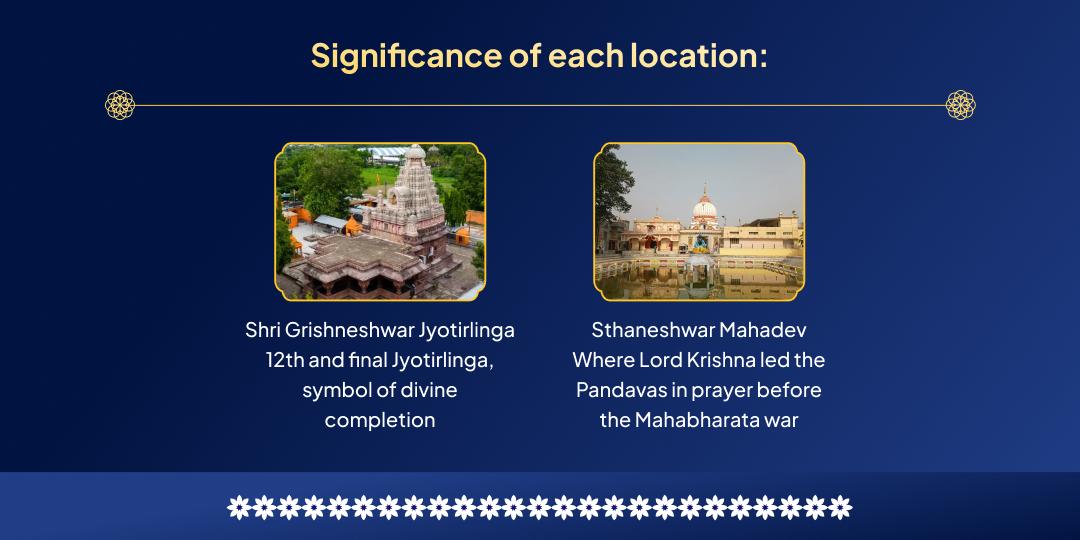 Significance of each location:

Shri Grishneshwar Jyotirlinga
12th and final Jyotirlinga, symbol of divine completion

Sthaneshwar Mahadev
Where Lord Krishna led the Pandavas in prayer before the Mahabharata war